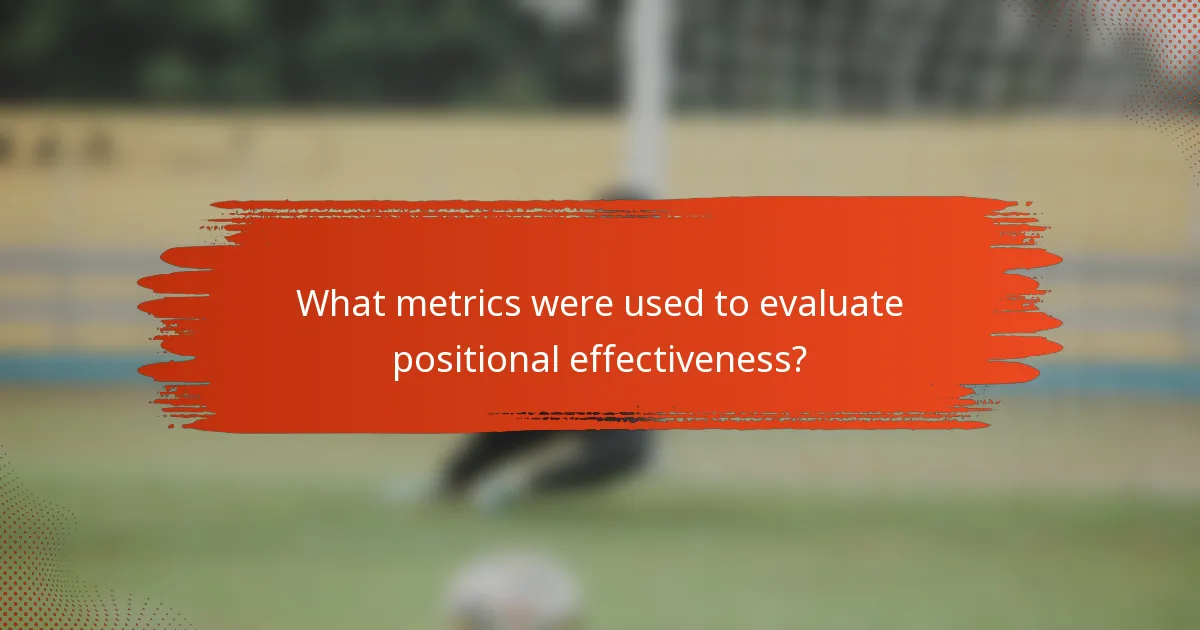 What metrics were used to evaluate positional effectiveness?